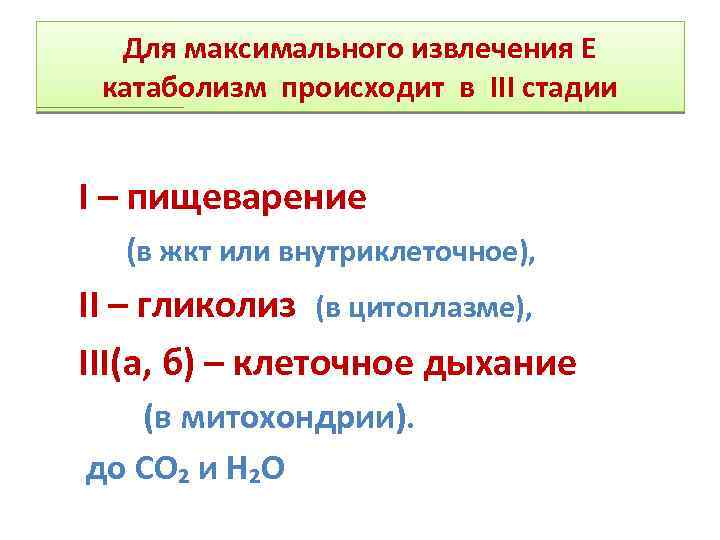 Для максимального извлечения Е катаболизм происходит в III стадии

I – пищеварение

(в жкт или внутриклеточное),

II – гликолиз (в цитоплазме),

III(а, б) – клеточное дыхание

(в митохондрии).

до $CO_2$ и $H_2O$